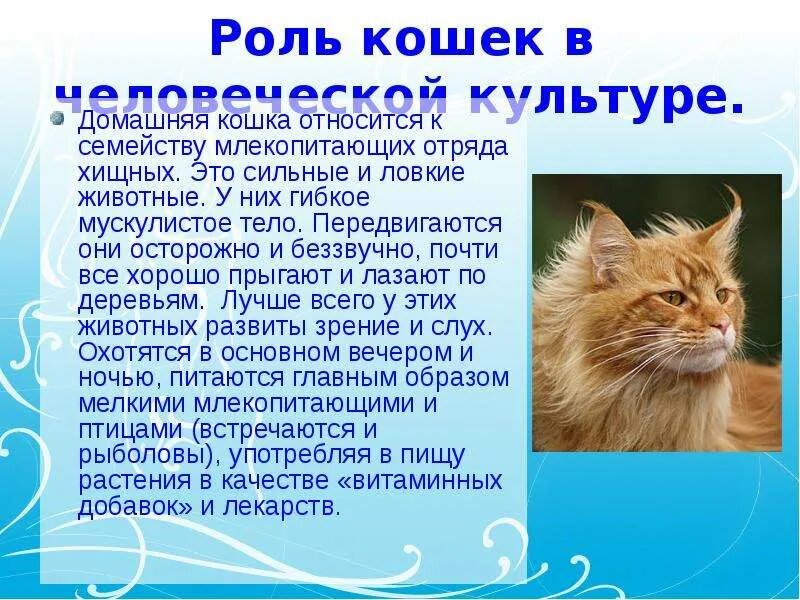 Роль кошек в человеческой культуре.

Домашняя кошка относится к семейству млекопитающих отряда хищных. Это сильные и ловкие животные. У них гибкое мускулистое тело. Передвигаются они осторожно и беззвучно, почти все хорошо прыгают и лазают по деревьям. Лучше всего у этих животных развиты зрение и слух. Охотятся в основном вечером и ночью, питаются главным образом мелкими млекопитающими и птицами (встречаются и рыболовы), употребляя в пищу растения в качестве «витаминных добавок» и лекарств.